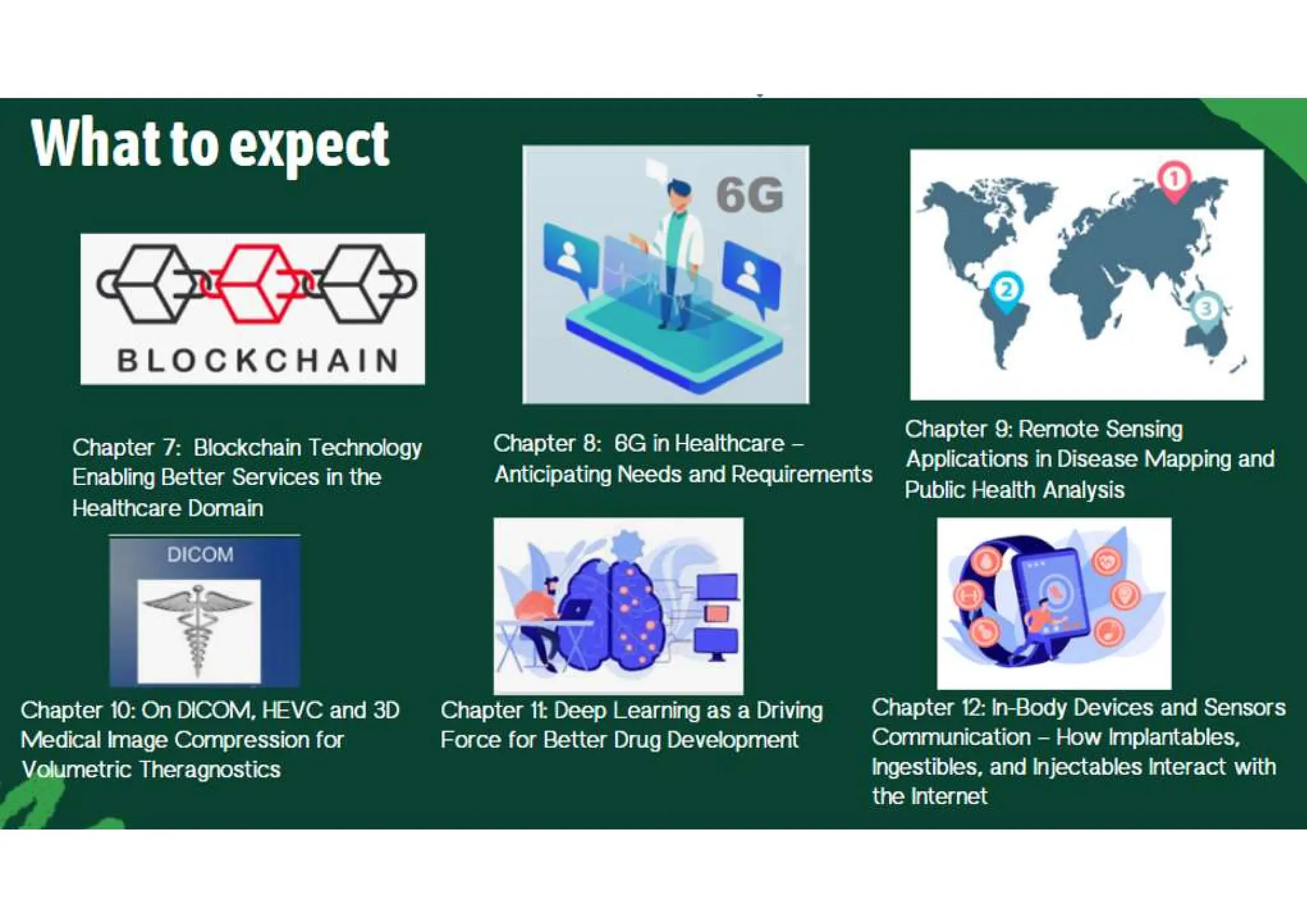 What to expect

BLOCKCHAIN

Chapter 7: Blockchain Technology Enabling Better Services in the Healthcare Domain

6G

Chapter 8: 6G in Healthcare – Anticipating Needs and Requirements

1

2

3

Chapter 9: Remote Sensing Applications in Disease Mapping and Public Health Analysis

DICOM

Chapter 10: On DICOM, HEVC and 3D Medical Image Compression for Volumetric Theragnostics

Chapter 11: Deep Learning as a Driving Force for Better Drug Development

Chapter 12: In-Body Devices and Sensors Communication – How Implantables, Ingestibles, and Injectables Interact with the Internet